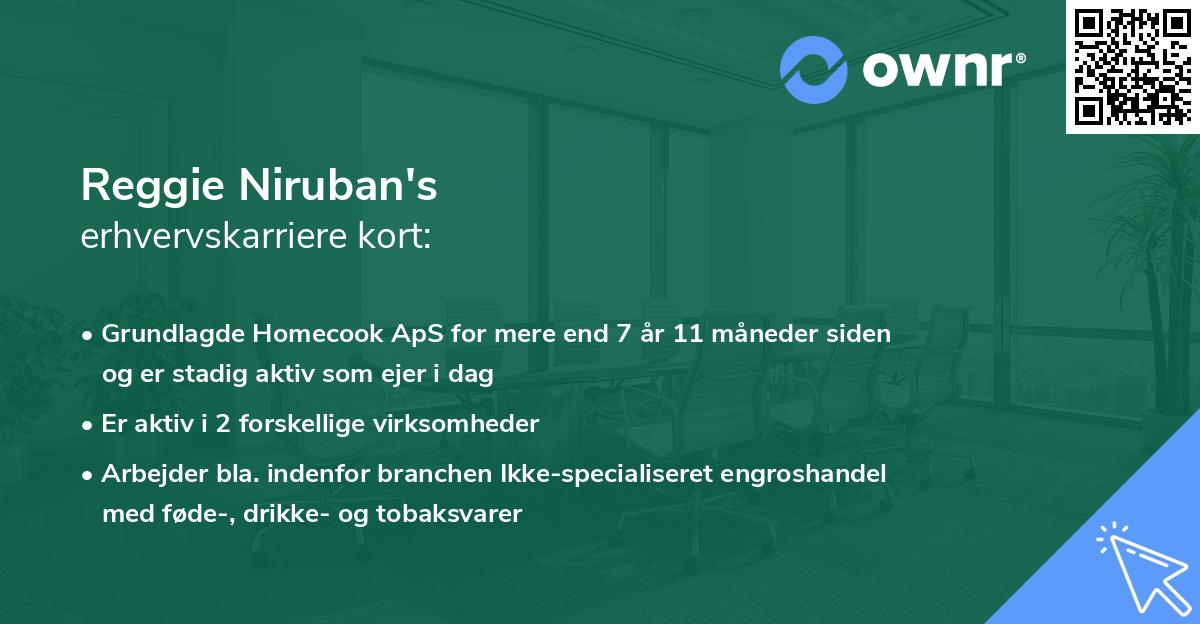 ownr®

Reggie Niruban's
erhvervskarriere kort:

• Grundlagde Homecook ApS for mere end 7 år 11 måneder siden og er stadig aktiv som ejer i dag

• Er aktiv i 2 forskellige virksomheder

• Arbejder bla. indenfor branchen Ikke-specialiseret engroshandel med føde-, drikke- og tobaksvarer